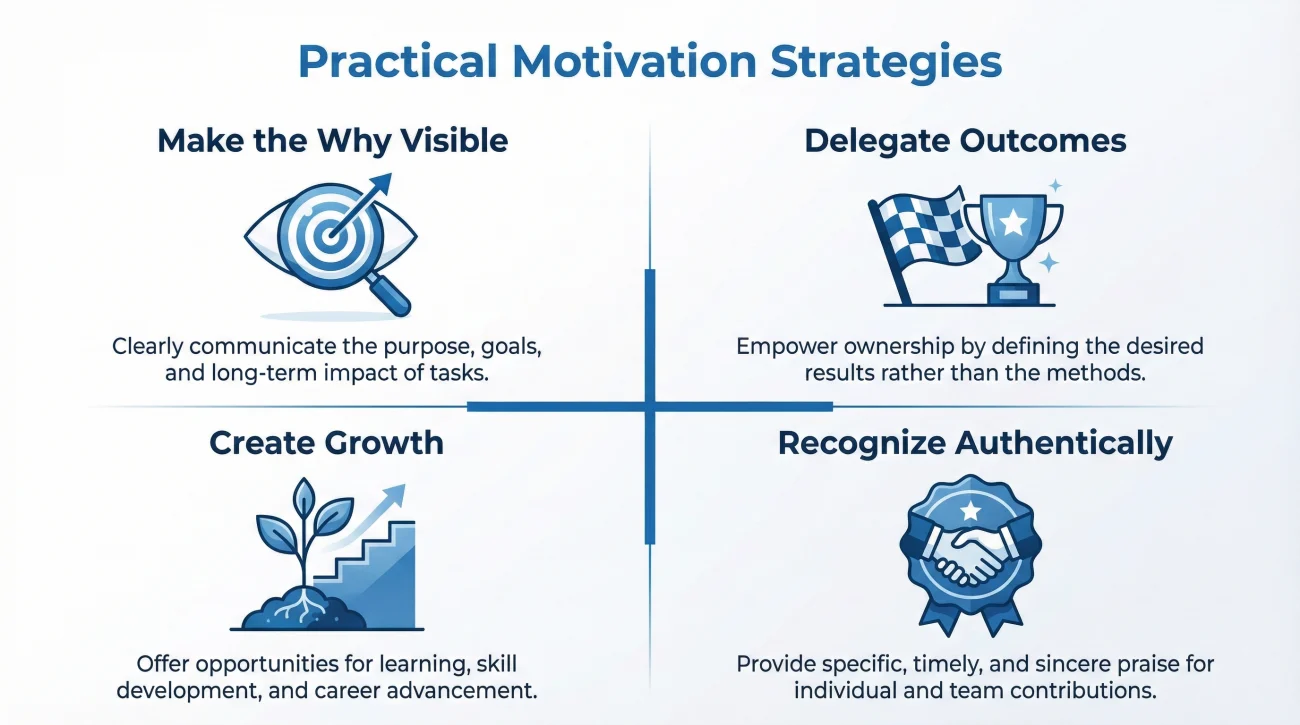 Practical Motivation Strategies

Make the Why Visible

Clearly communicate the purpose, goals, and long-term impact of tasks.

Delegate Outcomes

Empower ownership by defining the desired results rather than the methods.

Create Growth

Offer opportunities for learning, skill development, and career advancement.

Recognize Authentically

Provide specific, timely, and sincere praise for individual and team contributions.